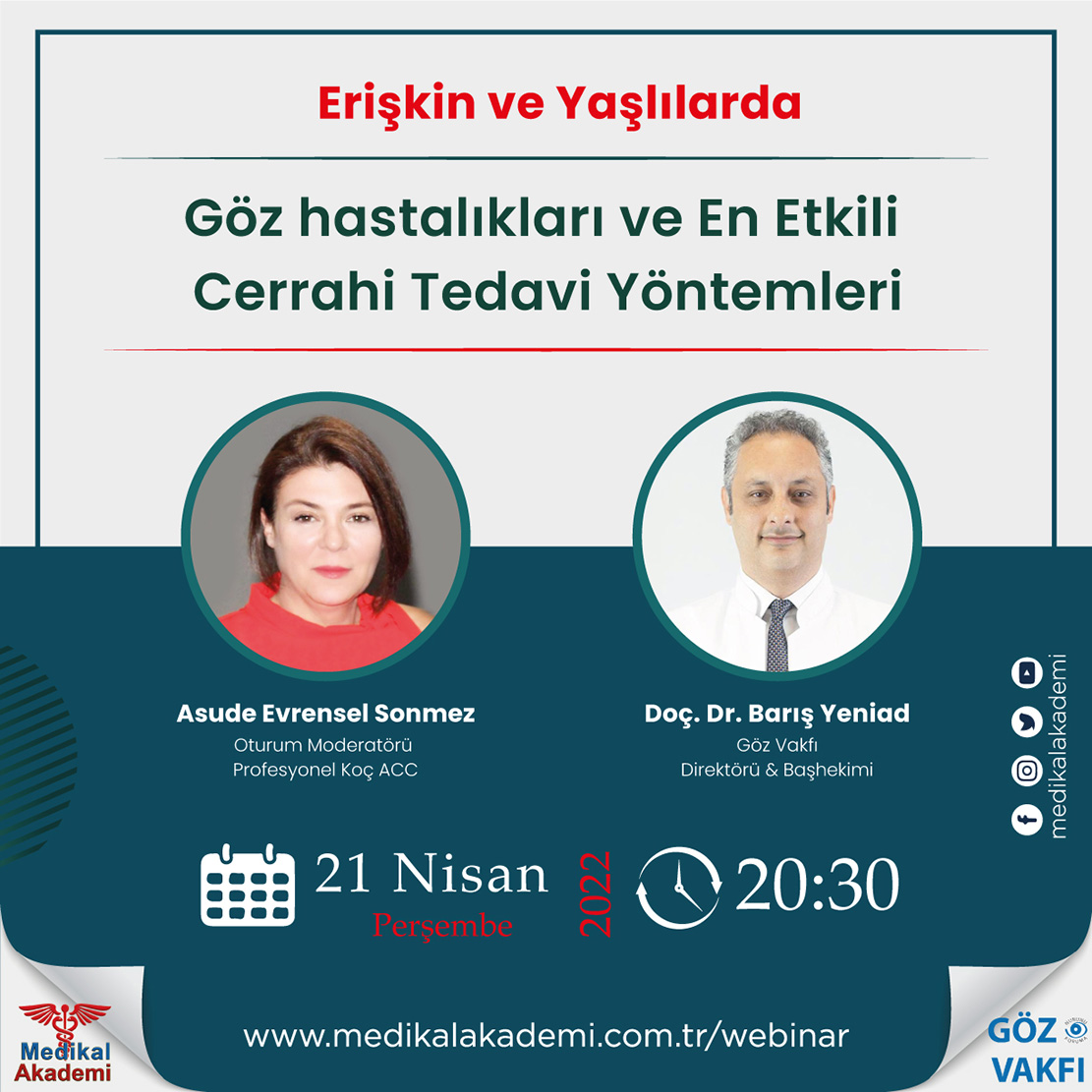 Erişkin ve Yaşlılarda

Göz hastalıkları ve En Etkili Cerrahi Tedavi Yöntemleri

Asude Evrensel Sonmez
Oturum Moderatörü
Profesyonel Koç ACC

Doç. Dr. Barış Yeniad
Göz Vakfı
Direktörü & Başhekimi

medikalakademi

21 Nisan
Perşembe
2022
20:30

Medikal Akademi

www.medikalakademi.com.tr/webinar

GÖZ VAKFI